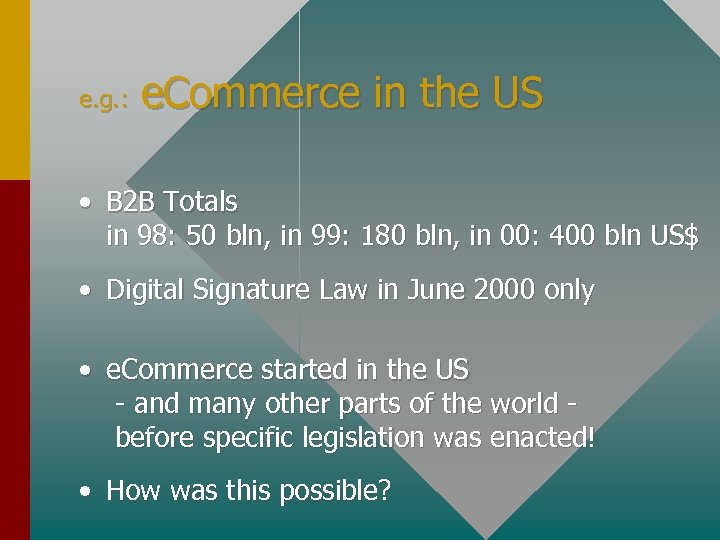 e.g.: eCommerce in the US

• B2B Totals
in 98: 50 bln, in 99: 180 bln, in 00: 400 bln US$

• Digital Signature Law in June 2000 only

• eCommerce started in the US
- and many other parts of the world -
before specific legislation was enacted!

• How was this possible?